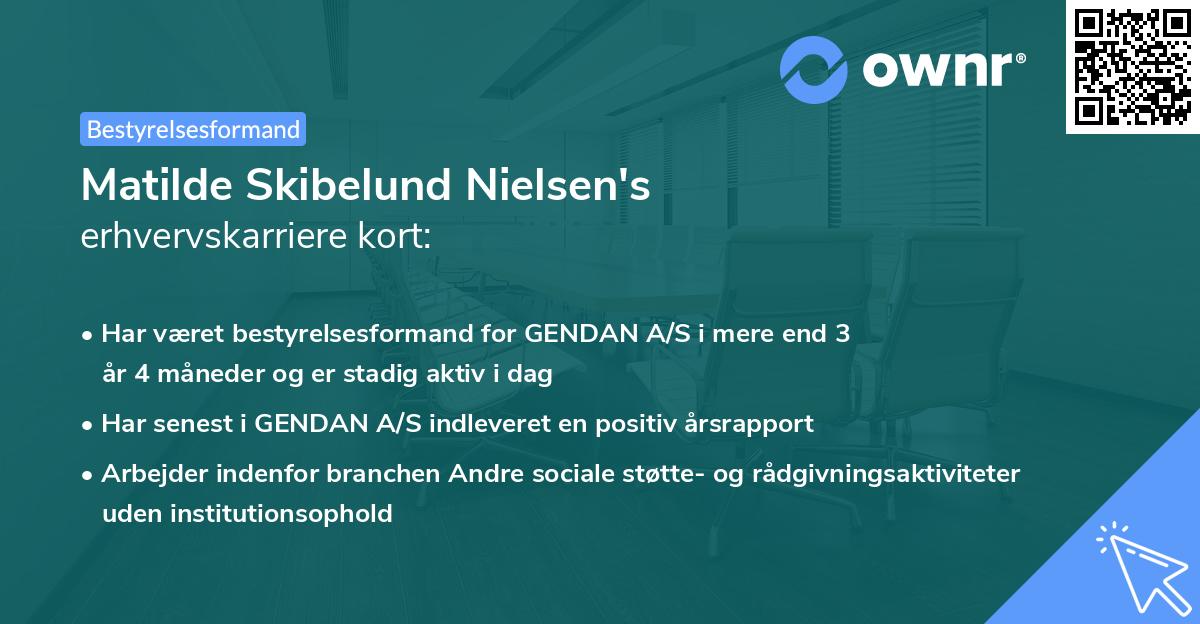 ownr®

Bestyrelsesformand

Matilde Skibelund Nielsen's erhvervskarriere kort:

• Har været bestyrelsesformand for GENDAN A/S i mere end 3 år 4 måneder og er stadig aktiv i dag

• Har senest i GENDAN A/S indleveret en positiv årsrapport

• Arbejder indenfor branchen Andre sociale støtte- og rådgivningsaktiviteter uden institutionsophold